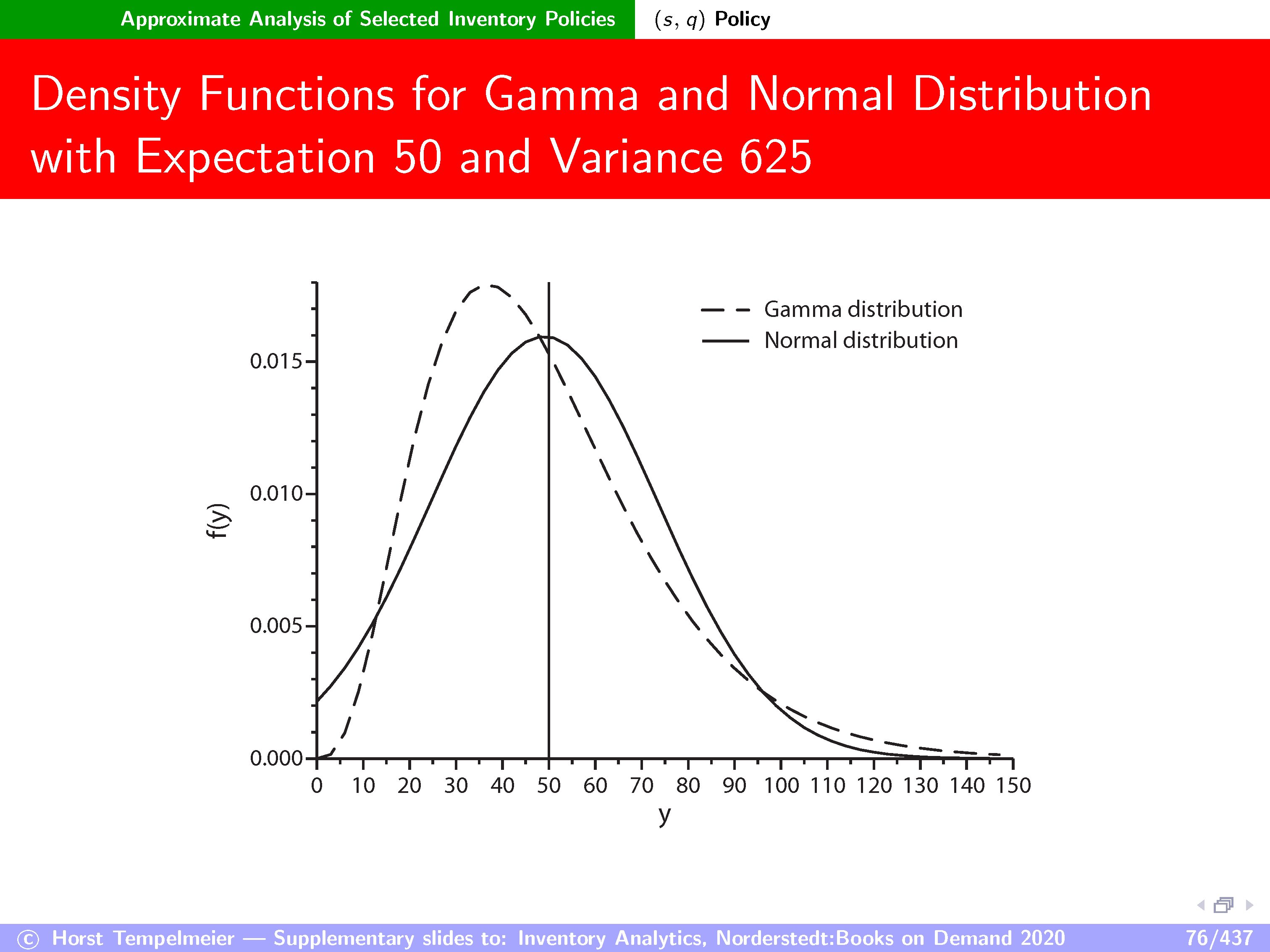 Approximate Analysis of Selected Inventory Policies $(s, q)$ Policy

Density Functions for Gamma and Normal Distribution with Expectation 50 and Variance 625

Gamma distribution
Normal distribution

f(y)

0.015
0.010
0.005
0.000

0 10 20 30 40 50 60 70 80 90 100 110 120 130 140 150

y

© Horst Tempelmeier — Supplementary slides to: Inventory Analytics, Norderstedt:Books on Demand 2020 76/437